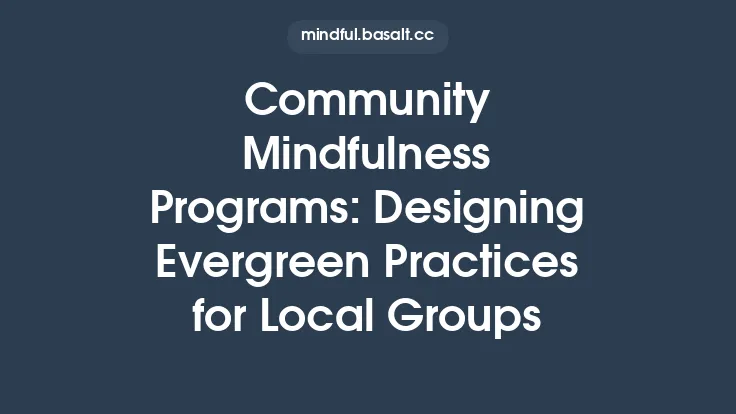 mindful.basalt.cc

Community Mindfulness Programs: Designing Evergreen Practices for Local Groups